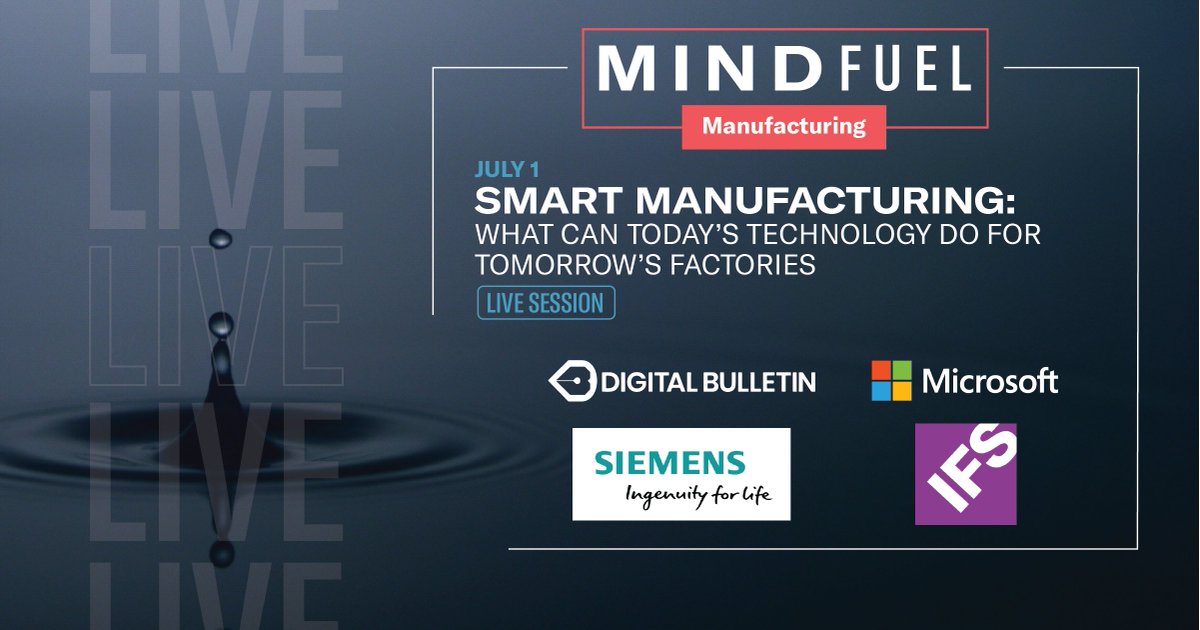 LIVE
LIVE
LIVE
LIVE
LIVE
LIVE
LIVE

MINDFUEL
Manufacturing

JULY 1
SMART MANUFACTURING:
WHAT CAN TODAY'S TECHNOLOGY DO FOR TOMORROW'S FACTORIES
LIVE SESSION

DIGITAL BULLETIN
Microsoft
SIEMENS
Ingenuity for life
IFS